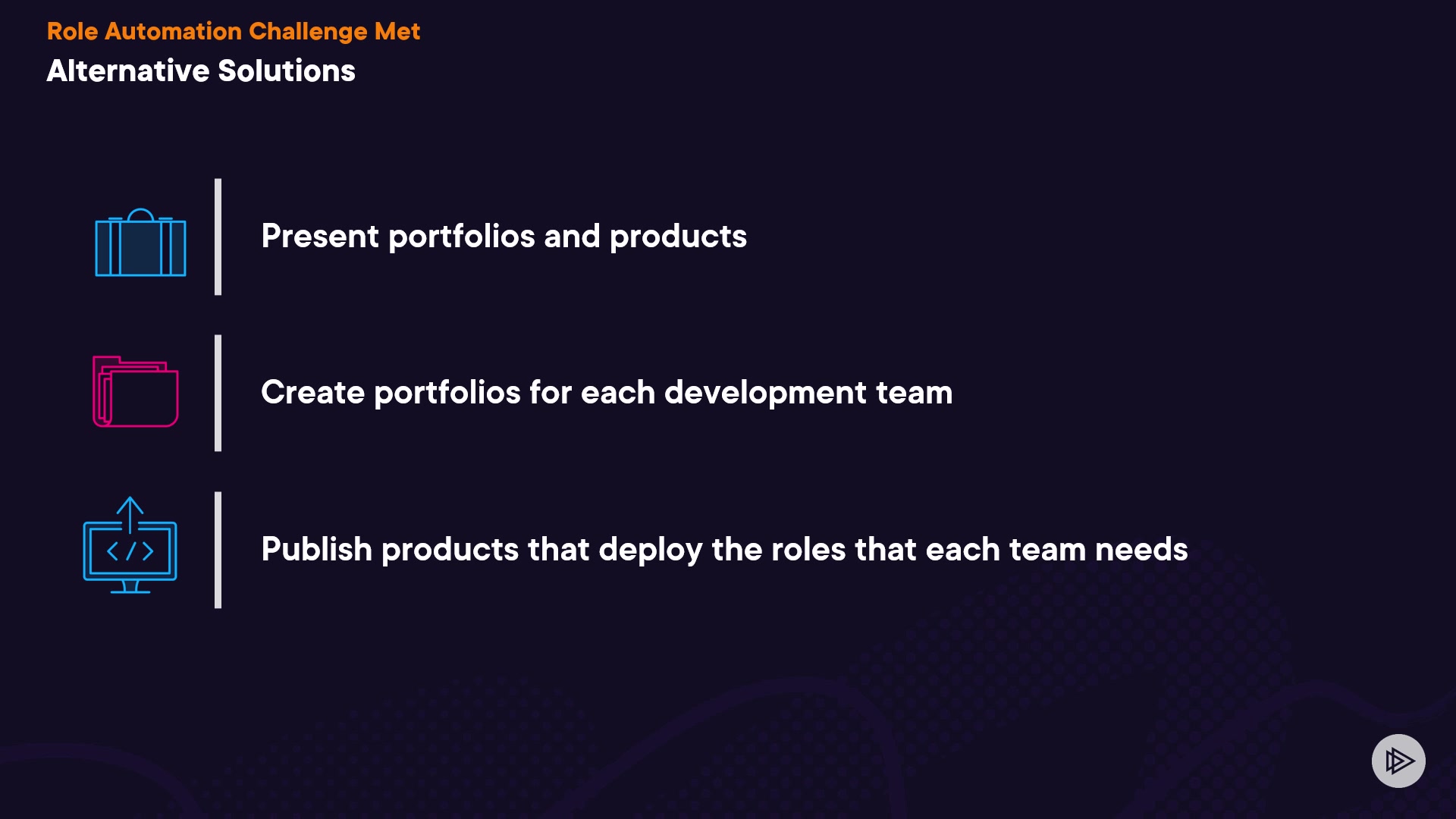 Role Automation Challenge Met
Alternative Solutions

Present portfolios and products

Create portfolios for each development team

Publish products that deploy the roles that each team needs